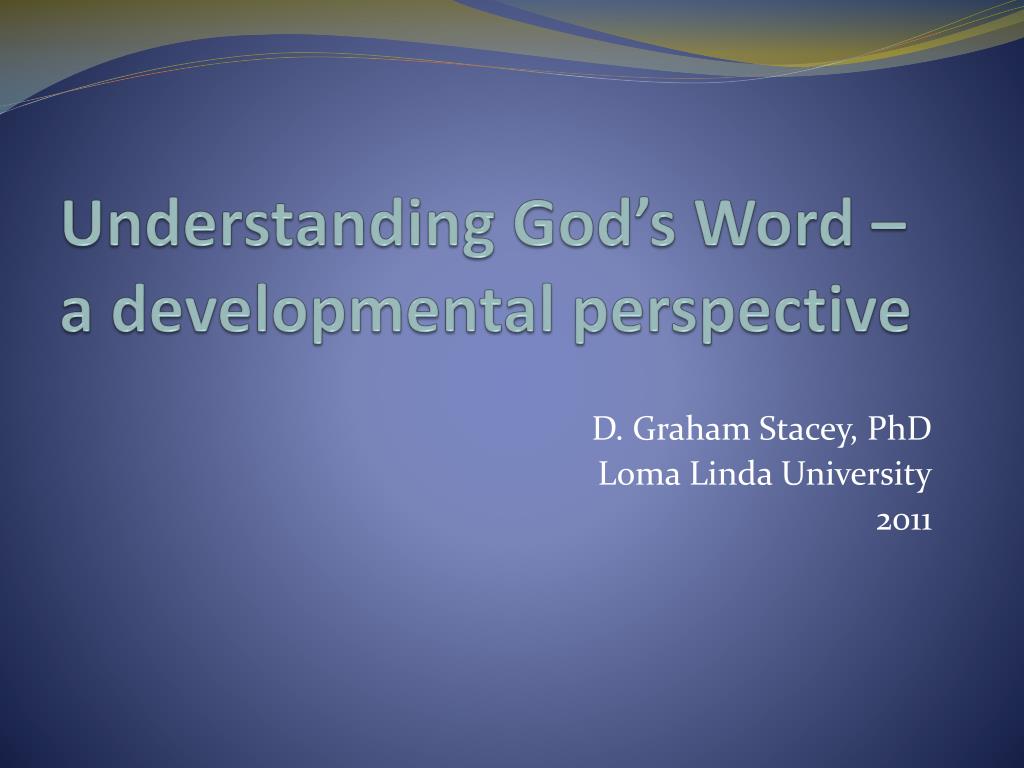 Understanding God’s Word – a developmental perspective

D. Graham Stacey, PhD
Loma Linda University
2011